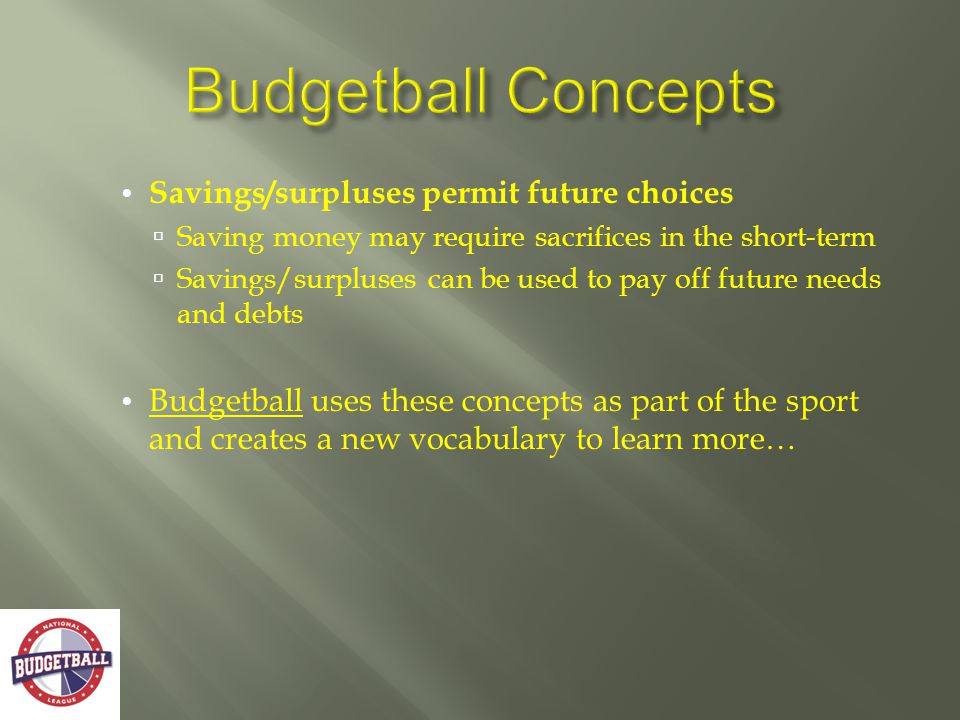 Budgetball Concepts

• Savings/surpluses permit future choices
▫ Saving money may require sacrifices in the short-term
▫ Savings/surpluses can be used to pay off future needs and debts

• Budgetball uses these concepts as part of the sport and creates a new vocabulary to learn more…

NATIONAL
BUDGETBALL
LEAGUE